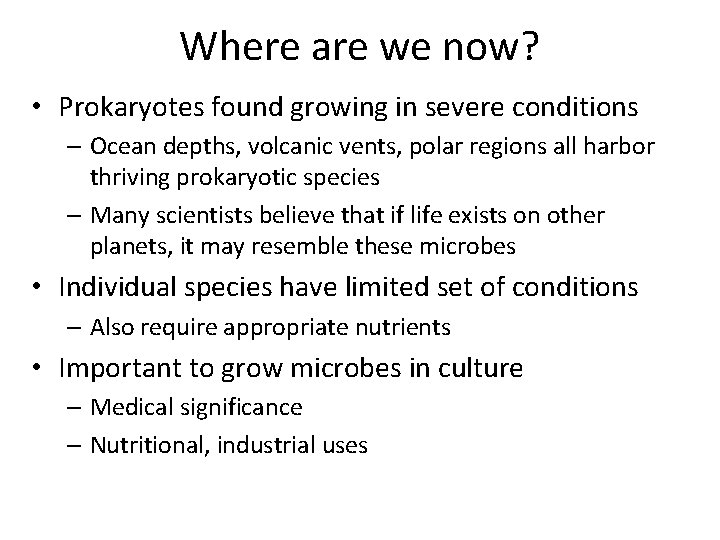 Where are we now?

• Prokaryotes found growing in severe conditions
– Ocean depths, volcanic vents, polar regions all harbor thriving prokaryotic species
– Many scientists believe that if life exists on other planets, it may resemble these microbes

• Individual species have limited set of conditions
– Also require appropriate nutrients

• Important to grow microbes in culture
– Medical significance
– Nutritional, industrial uses